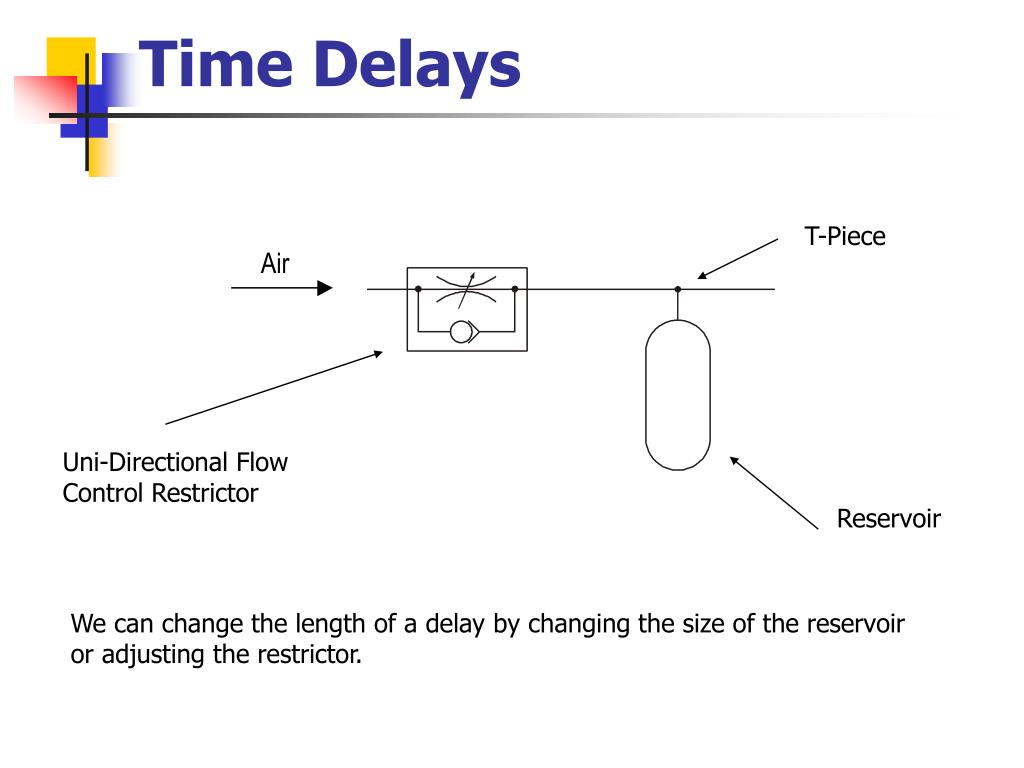 Time Delays

T-Piece

Air

Uni-Directional Flow
Control Restrictor

Reservoir

We can change the length of a delay by changing the size of the reservoir or adjusting the restrictor.